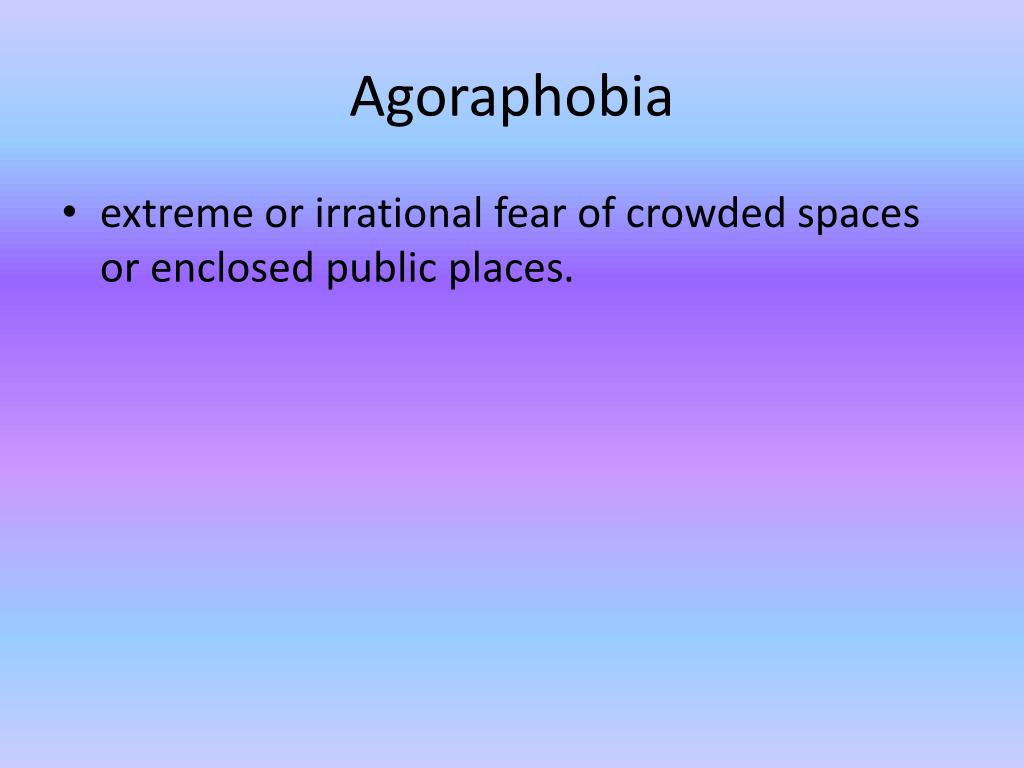 Agoraphobia

• extreme or irrational fear of crowded spaces or enclosed public places.